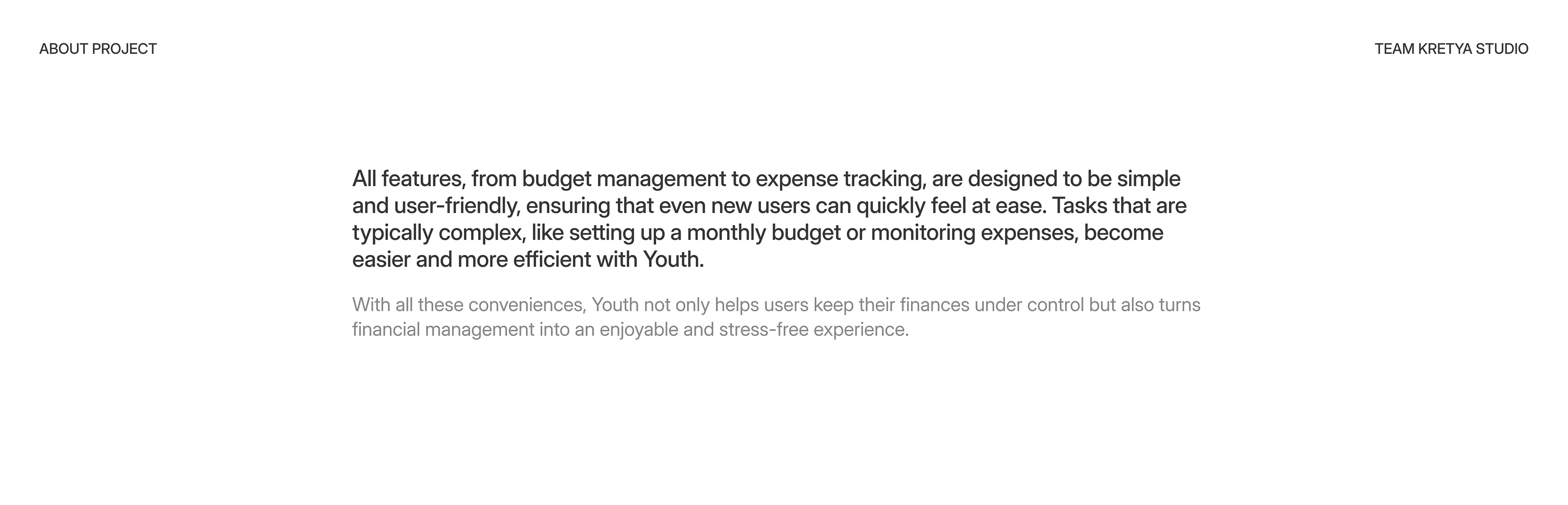 ABOUT PROJECT

TEAM KRETYA STUDIO

All features, from budget management to expense tracking, are designed to be simple and user-friendly, ensuring that even new users can quickly feel at ease. Tasks that are typically complex, like setting up a monthly budget or monitoring expenses, become easier and more efficient with Youth.

With all these conveniences, Youth not only helps users keep their finances under control but also turns financial management into an enjoyable and stress-free experience.